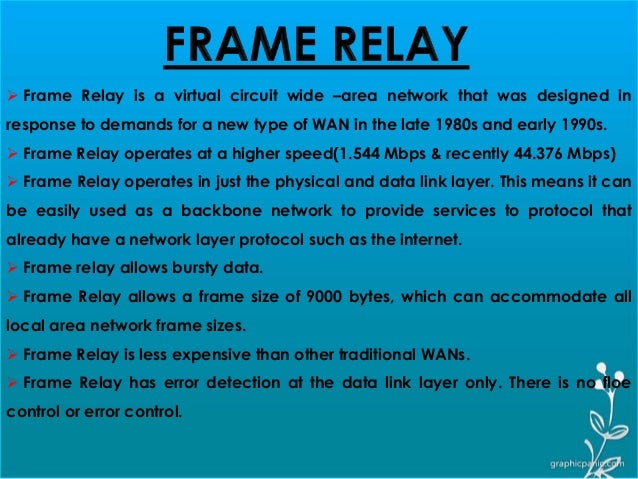 FRAME RELAY

➢ Frame Relay is a virtual circuit wide –area network that was designed in response to demands for a new type of WAN in the late 1980s and early 1990s.

➢ Frame Relay operates at a higher speed(1.544 Mbps & recently 44.376 Mbps)

➢ Frame Relay operates in just the physical and data link layer. This means it can be easily used as a backbone network to provide services to protocol that already have a network layer protocol such as the internet.

➢ Frame relay allows bursty data.

➢ Frame Relay allows a frame size of 9000 bytes, which can accommodate all local area network frame sizes.

➢ Frame Relay is less expensive than other traditional WANs.

➢ Frame Relay has error detection at the data link layer only. There is no floe control or error control.

graphicpanic.com